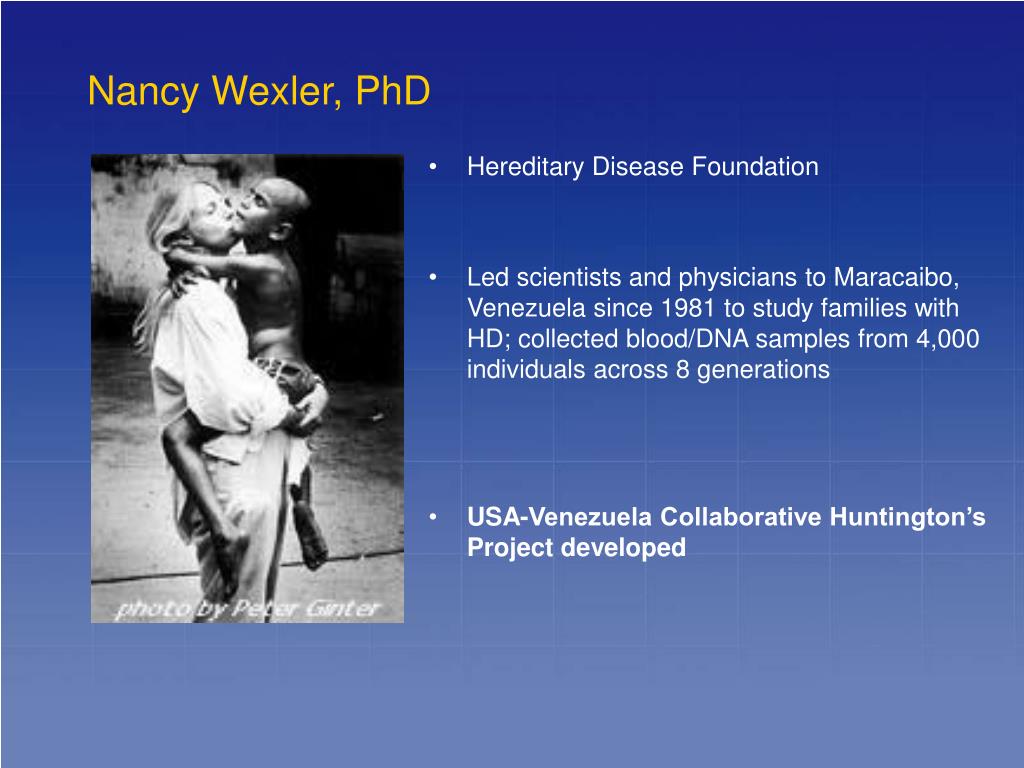 Nancy Wexler, PhD

photo by Peter Ginter

• Hereditary Disease Foundation

• Led scientists and physicians to Maracaibo, Venezuela since 1981 to study families with HD; collected blood/DNA samples from 4,000 individuals across 8 generations

• USA-Venezuela Collaborative Huntington's Project developed